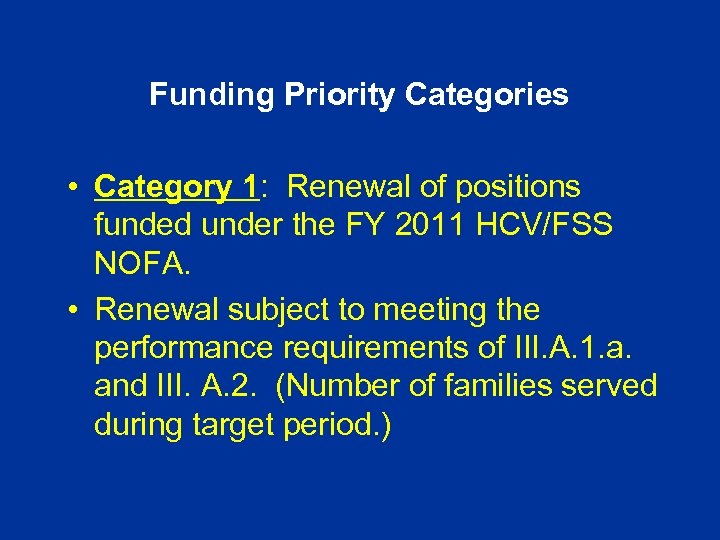 Funding Priority Categories

• Category 1: Renewal of positions funded under the FY 2011 HCV/FSS NOFA.

• Renewal subject to meeting the performance requirements of III.A.1.a. and III. A.2. (Number of families served during target period.)